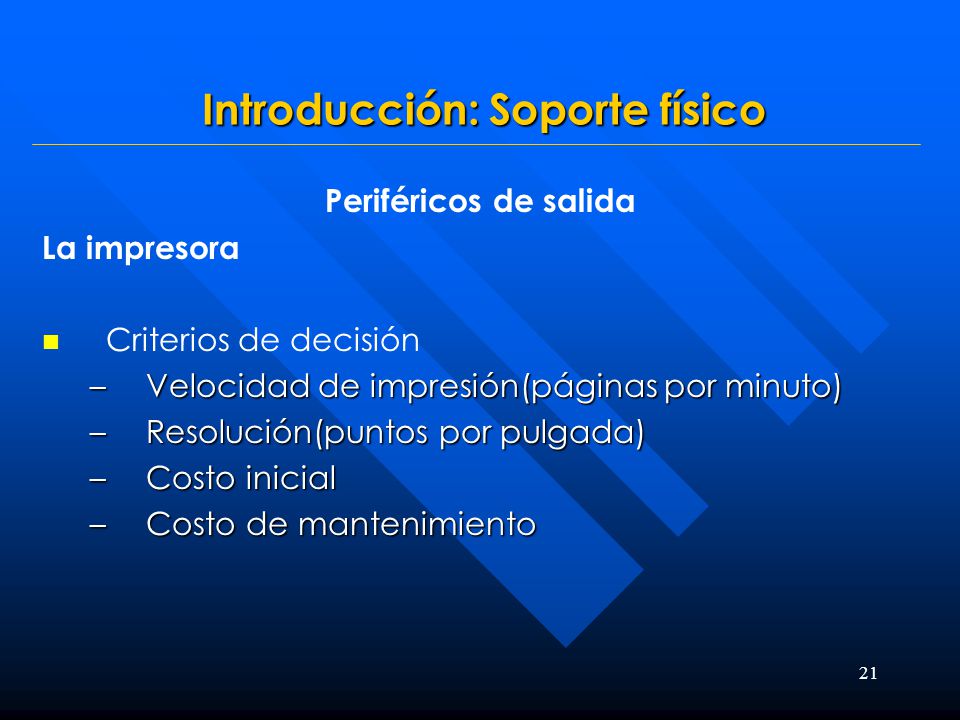 Introducción: Soporte físico

Periféricos de salida

La impresora

■ Criterios de decisión
– Velocidad de impresión(páginas por minuto)
– Resolución(puntos por pulgada)
– Costo inicial
– Costo de mantenimiento

21